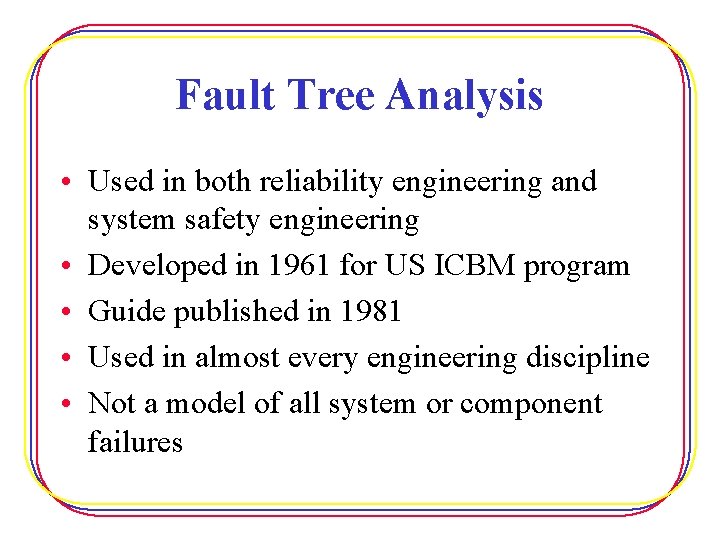 Fault Tree Analysis

• Used in both reliability engineering and system safety engineering
• Developed in 1961 for US ICBM program
• Guide published in 1981
• Used in almost every engineering discipline
• Not a model of all system or component failures